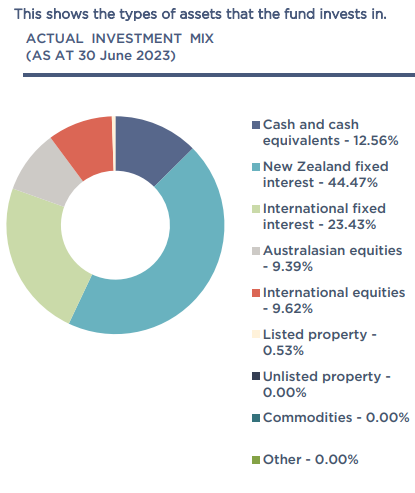 This shows the types of assets that the fund invests in.

ACTUAL INVESTMENT MIX
(AS AT 30 June 2023)

Cash and cash equivalents - 12.56%

New Zealand fixed interest - 44.47%

International fixed interest - 23.43%

Australasian equities - 9.39%

International equities - 9.62%

Listed property - 0.53%

Unlisted property - 0.00%

Commodities - 0.00%

Other - 0.00%